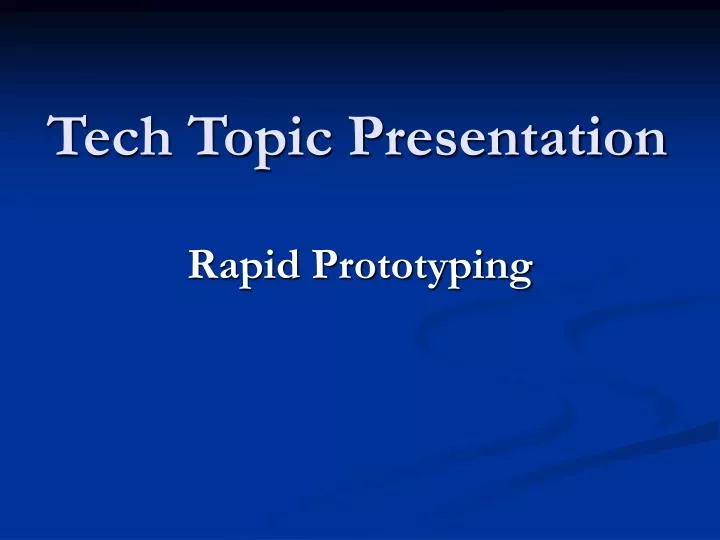 Tech Topic Presentation

Rapid Prototyping